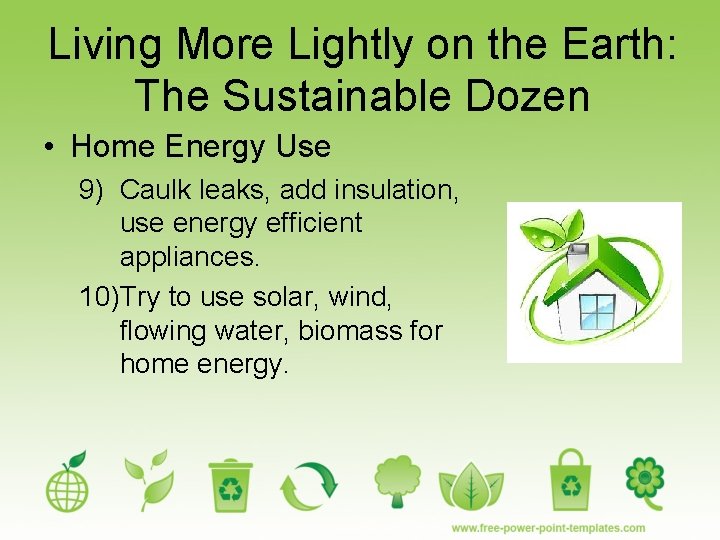 Living More Lightly on the Earth: The Sustainable Dozen

• Home Energy Use

9) Caulk leaks, add insulation, use energy efficient appliances.

10)Try to use solar, wind, flowing water, biomass for home energy.

www.free-power-point-templates.com